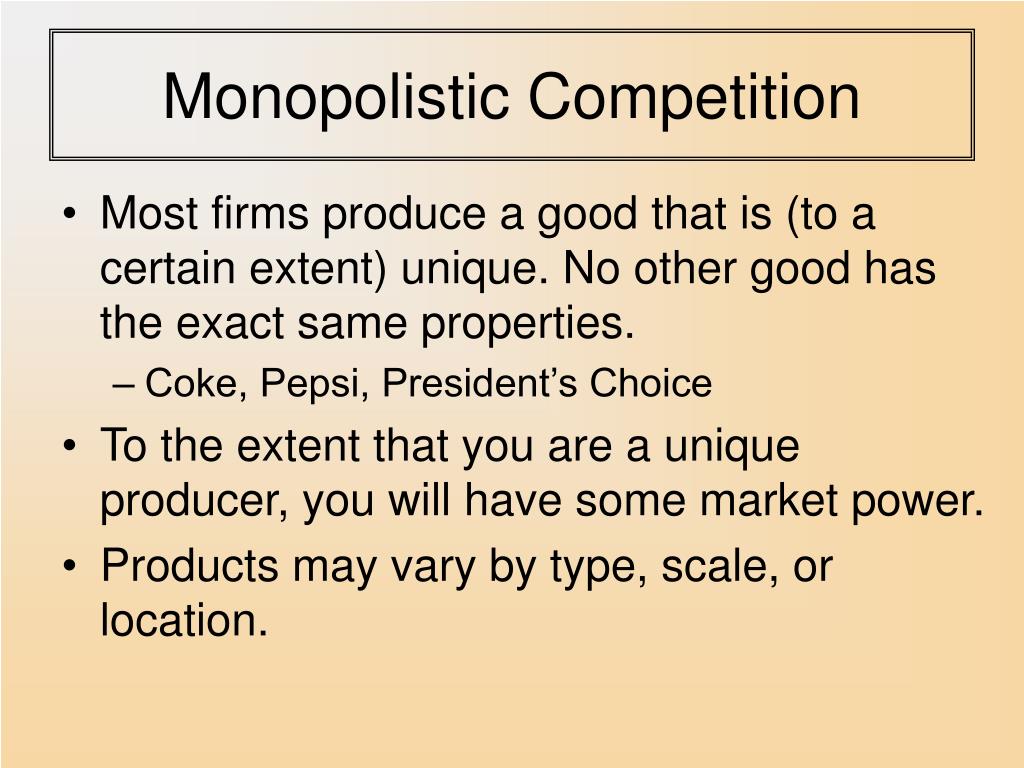 Monopolistic Competition

• Most firms produce a good that is (to a certain extent) unique. No other good has the exact same properties.
– Coke, Pepsi, President’s Choice
• To the extent that you are a unique producer, you will have some market power.
• Products may vary by type, scale, or location.